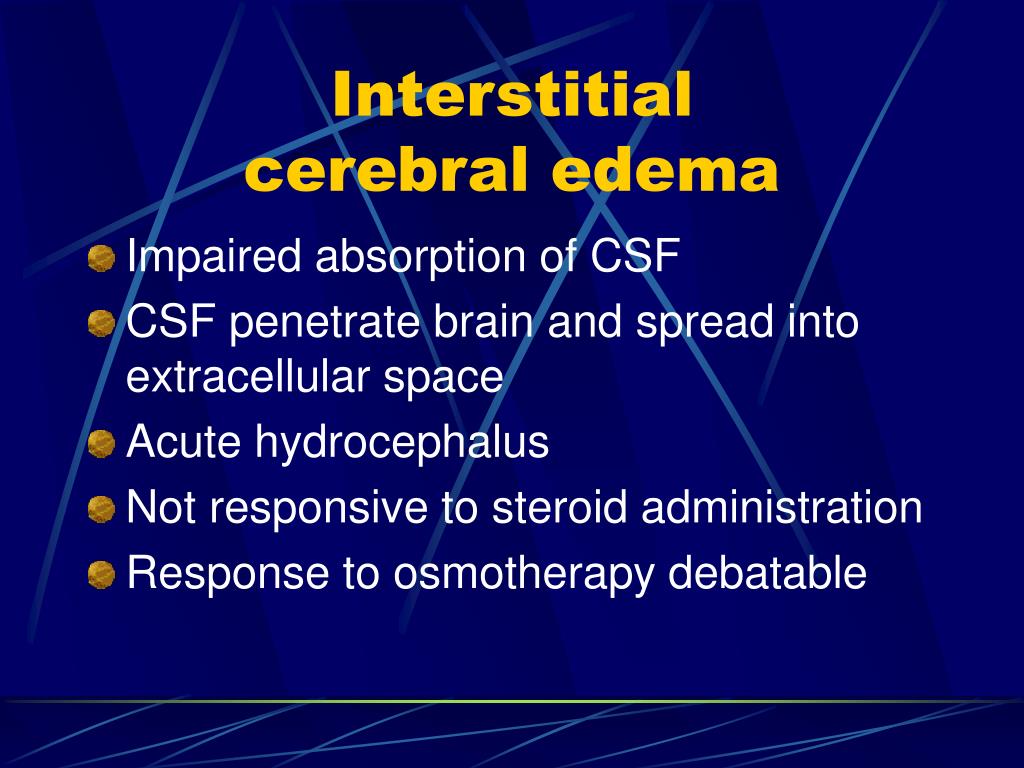 Interstitial cerebral edema

Impaired absorption of CSF

CSF penetrate brain and spread into extracellular space

Acute hydrocephalus

Not responsive to steroid administration

Response to osmotherapy debatable